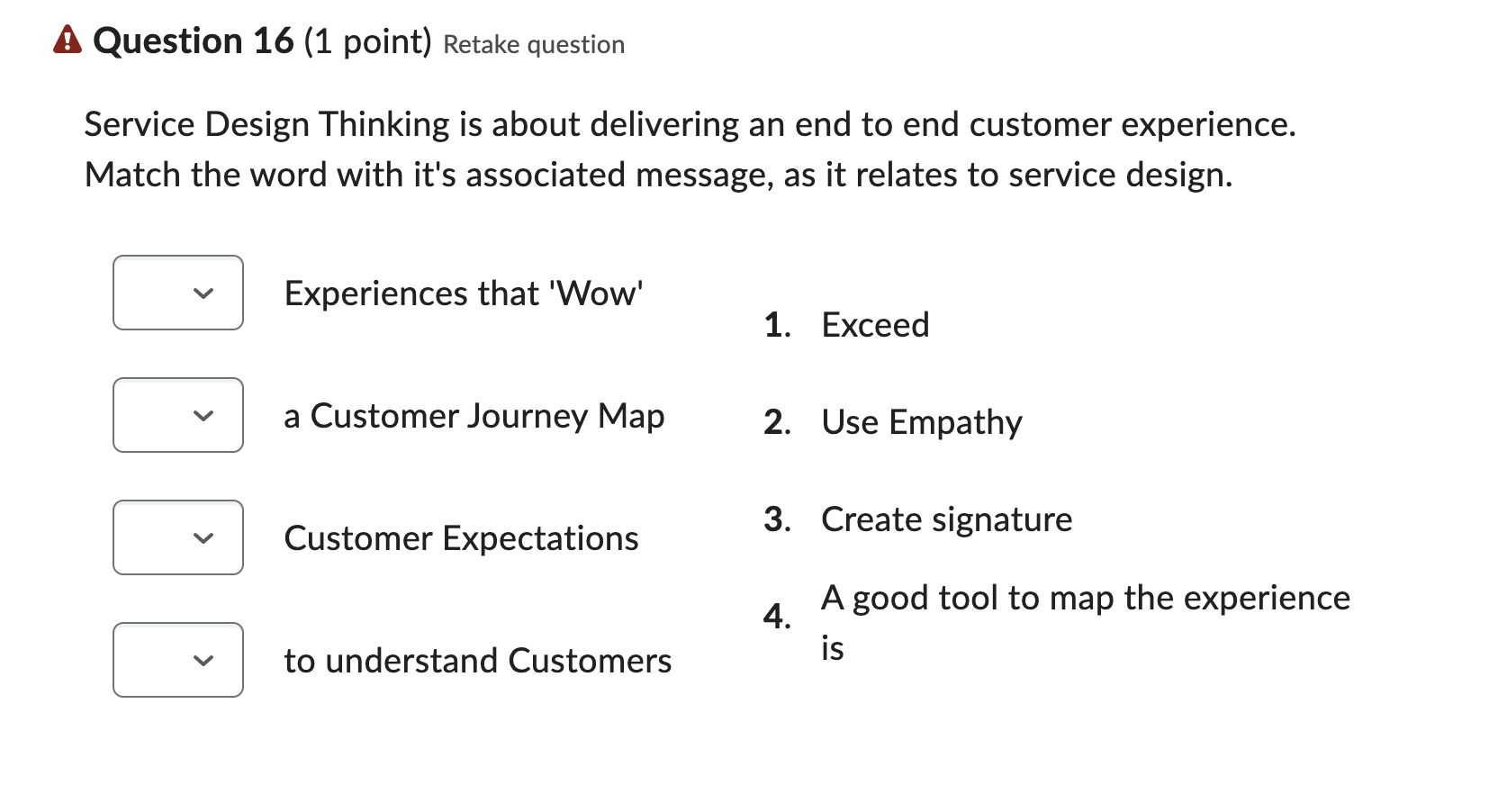 Question 16 (1 point) Retake question

Service Design Thinking is about delivering an end to end customer experience. Match the word with it's associated message, as it relates to service design.

Experiences that 'Wow'

a Customer Journey Map

Customer Expectations

to understand Customers

1. Exceed
2. Use Empathy
3. Create signature
4. A good tool to map the experience is